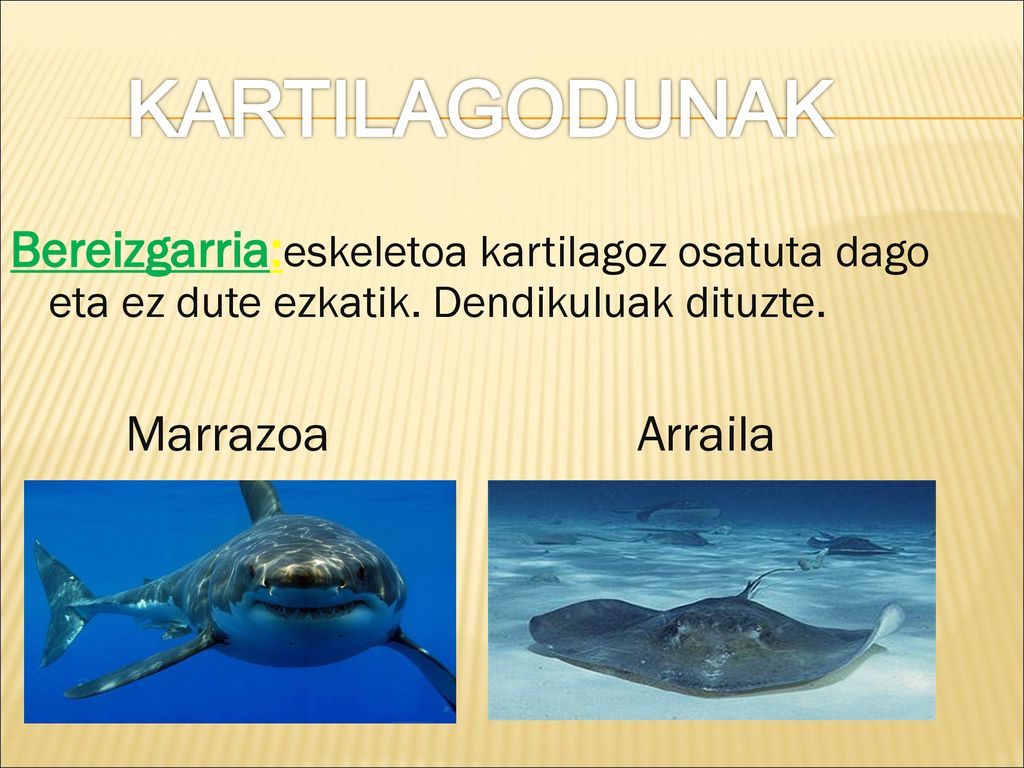 KARTILAGODUNAK

Bereizgarria:eskeletoa kartilagoz osatuta dago eta ez dute ezkatik. Dendikuluak dituzte.

Marrazoa

Arraila